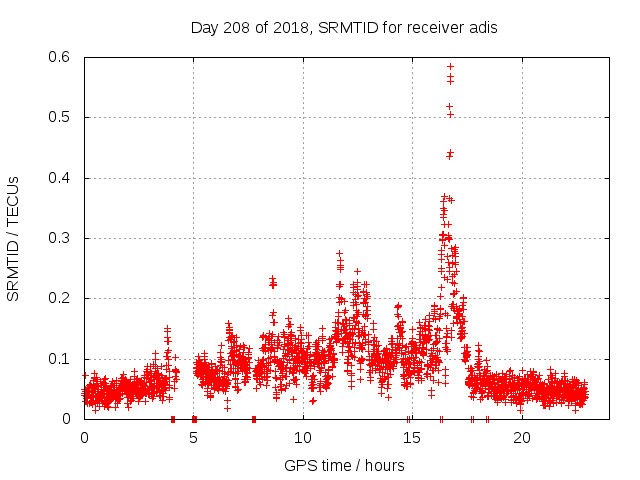 Day 208 of 2018, SRMTID for receiver adis

SRMTID / TECUs

0.6
0.5
0.4
0.3
0.2
0.1
0

0
5
10
15
20

GPS time / hours